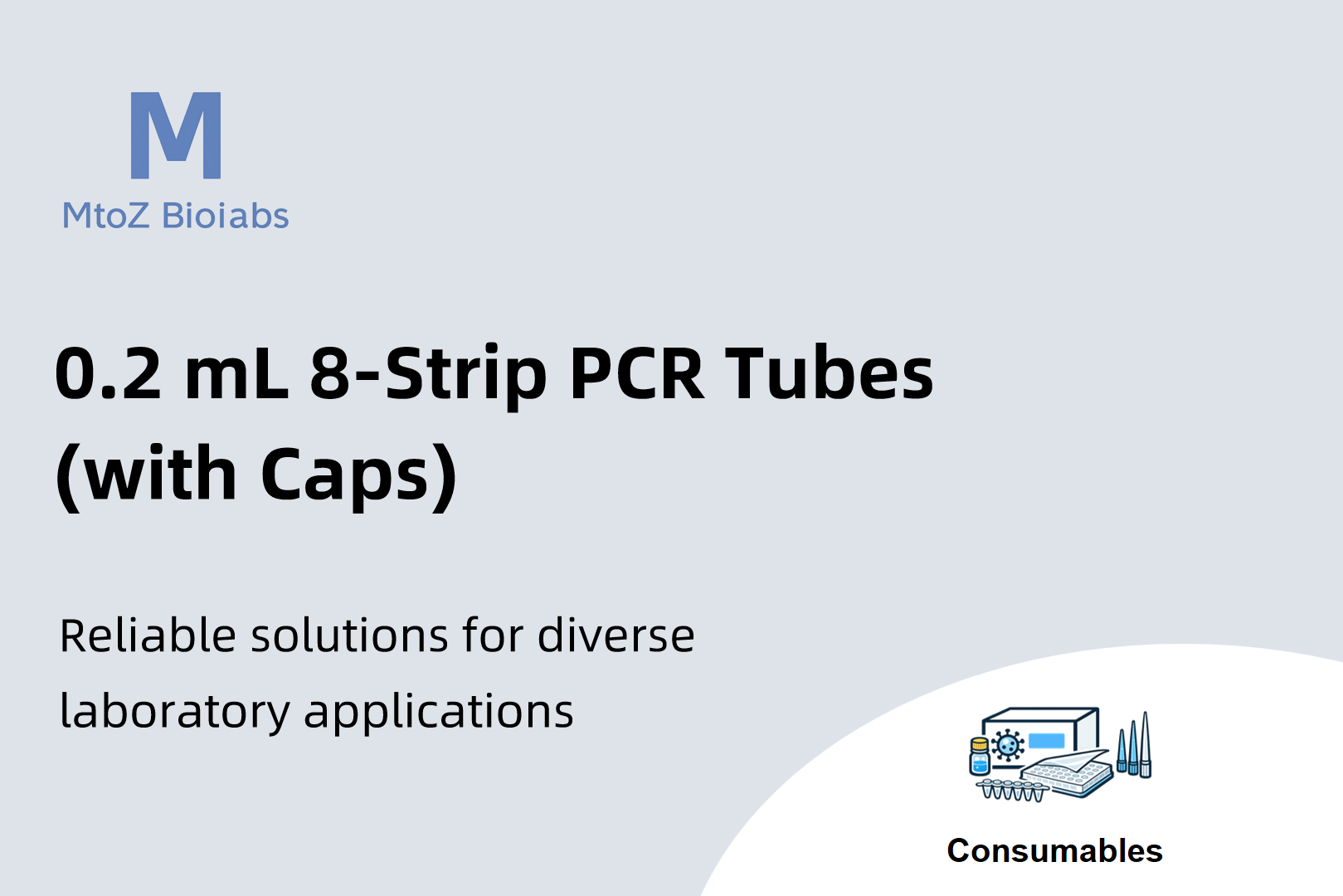 M
MtoZ Bioiabs

0.2 mL 8-Strip PCR Tubes (with Caps)

Reliable solutions for diverse laboratory applications

Consumables